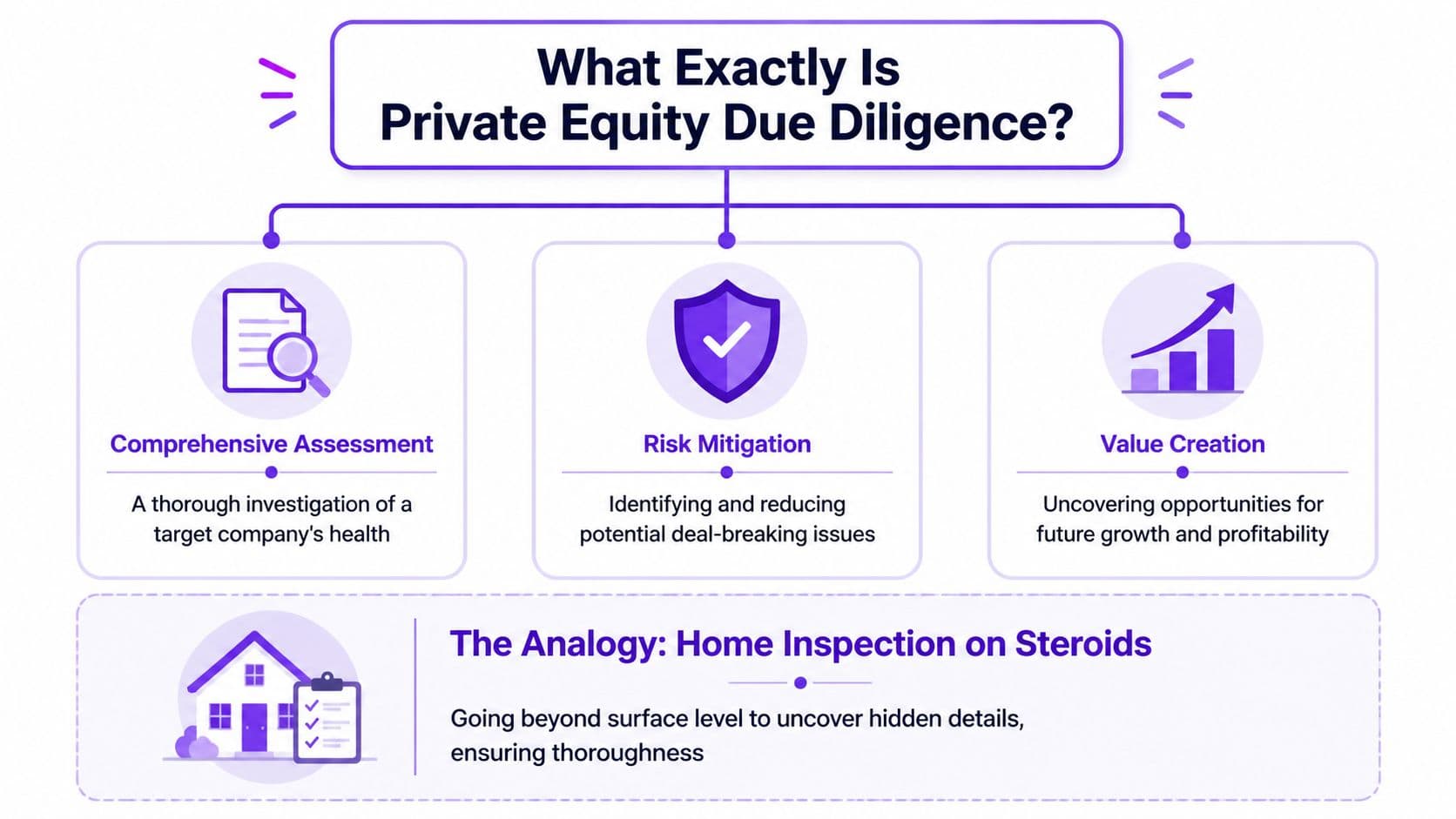 What Exactly Is
Private Equity Due Diligence?

Comprehensive Assessment

A thorough investigation of a target company's health

Risk Mitigation

Identifying and reducing potential deal-breaking issues

Value Creation

Uncovering opportunities for future growth and profitability

The Analogy: Home Inspection on Steroids

Going beyond surface level to uncover hidden details, ensuring thoroughness